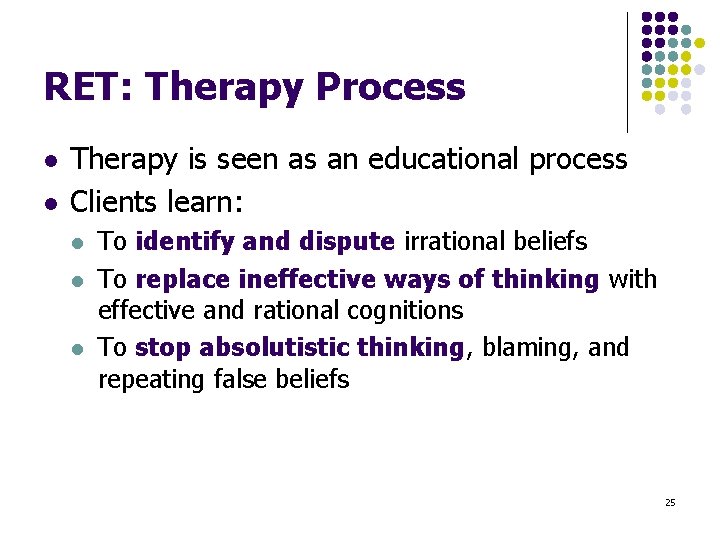 RET: Therapy Process

- Therapy is seen as an educational process
- Clients learn:
  - To identify and dispute irrational beliefs
  - To replace ineffective ways of thinking with effective and rational cognitions
  - To stop absolutistic thinking, blaming, and repeating false beliefs

25